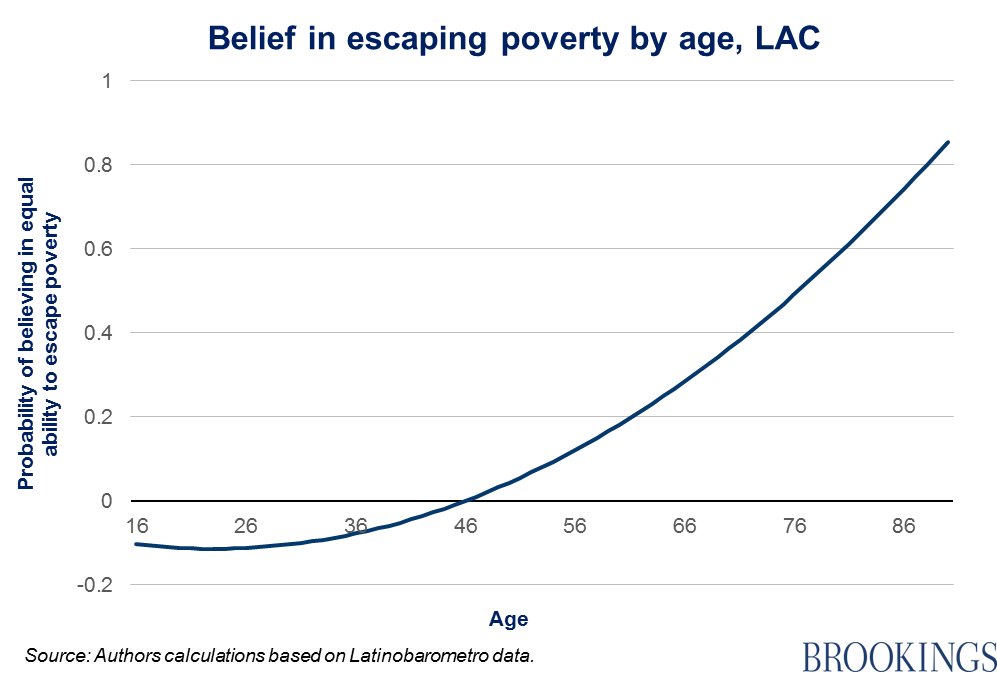 Belief in escaping poverty by age, LAC

Probability of believing in equal ability to escape poverty

1
0.8
0.6
0.4
0.2
0
-0.2

16 26 36 46 56 66 76 86

Age

Source: Authors calculations based on Latinobarometro data.

BROOKINGS